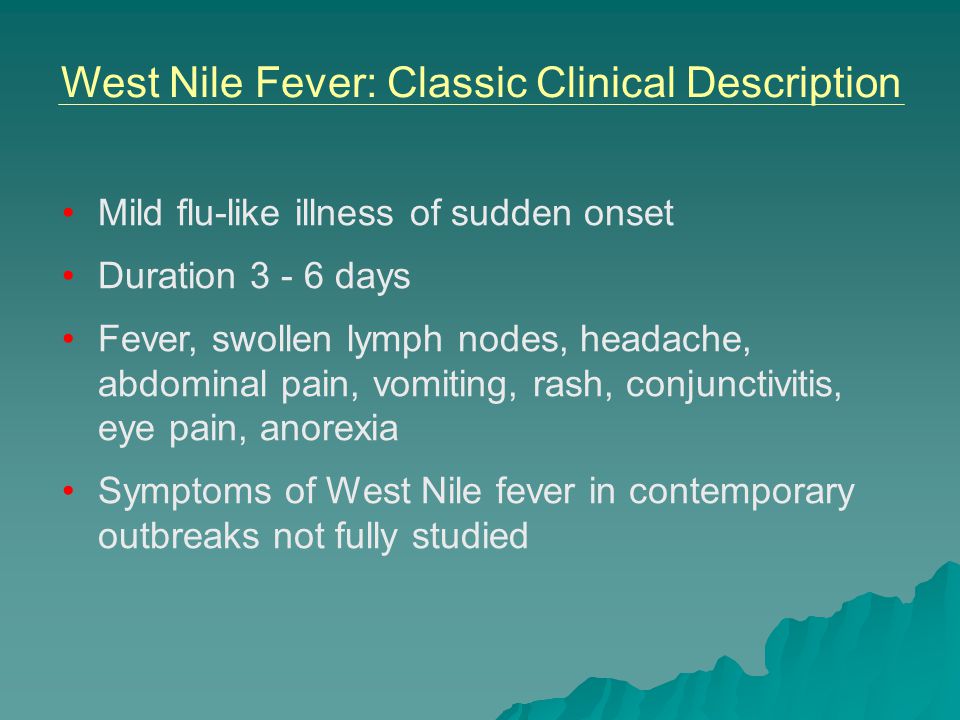 West Nile Fever: Classic Clinical Description

• Mild flu-like illness of sudden onset

• Duration 3 - 6 days

• Fever, swollen lymph nodes, headache, abdominal pain, vomiting, rash, conjunctivitis, eye pain, anorexia

• Symptoms of West Nile fever in contemporary outbreaks not fully studied